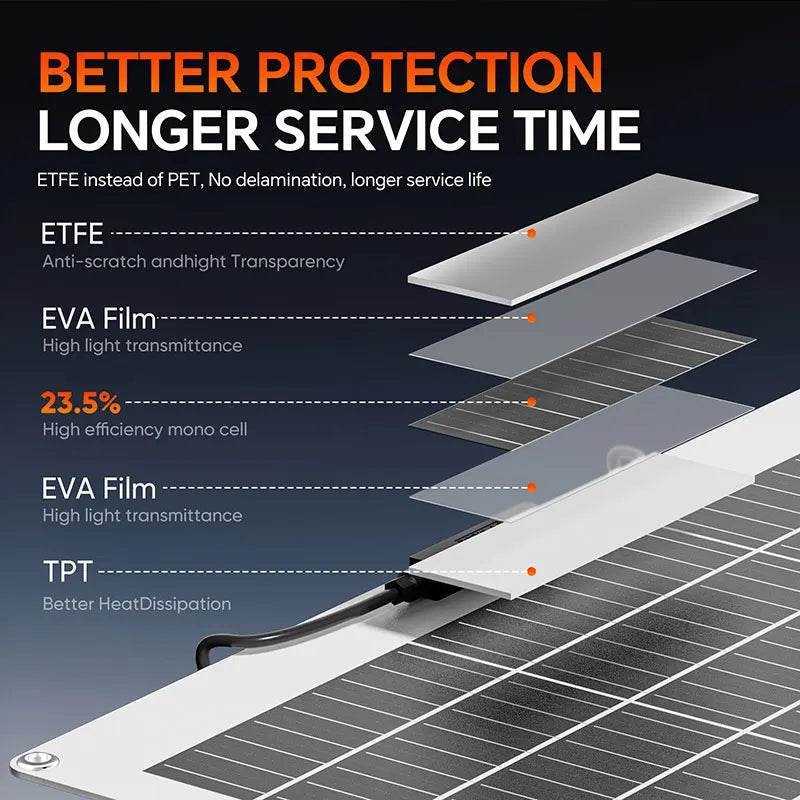 BETTER PROTECTION
LONGER SERVICE TIME

ETFE instead of PET, No delamination, longer service life

ETFE
Anti-scratch andhight Transparency

EVA Film
High light transmittance

23.5%
High efficiency mono cell

EVA Film
High light transmittance

TPT
Better HeatDissipation